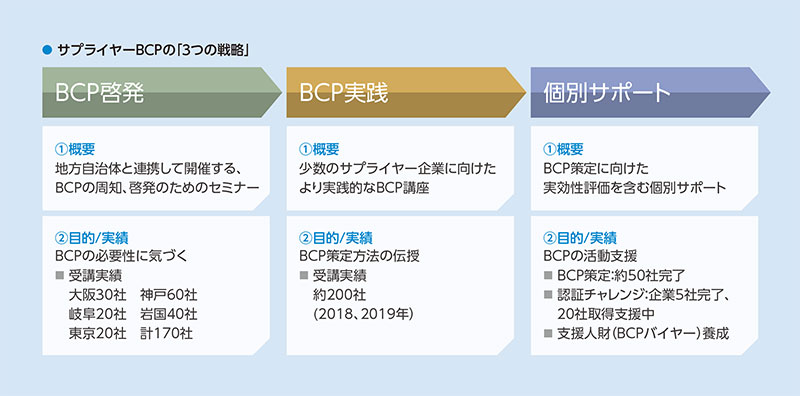 ● サプライヤーBCPの「3つの戦略」

BCP啓発

①概要
地方自治体と連携して開催する、BCPの周知、啓発のためのセミナー

②目的/実績
BCPの必要性に気づく
■ 受講実績
大阪30社　神戸60社
岐阜20社　岩国40社
東京20社　計170社

BCP実践

①概要
少数のサプライヤー企業に向けたより実践的なBCP講座

②目的/実績
BCP策定方法の伝授
■ 受講実績
約200社
(2018、2019年)

個別サポート

①概要
BCP策定に向けた実効性評価を含む個別サポート

②目的/実績
BCPの活動支援
■ BCP策定:約50社完了
■ 認証チャレンジ:企業5社完了、20社取得支援中
■ 支援人財(BCPバイヤー)養成